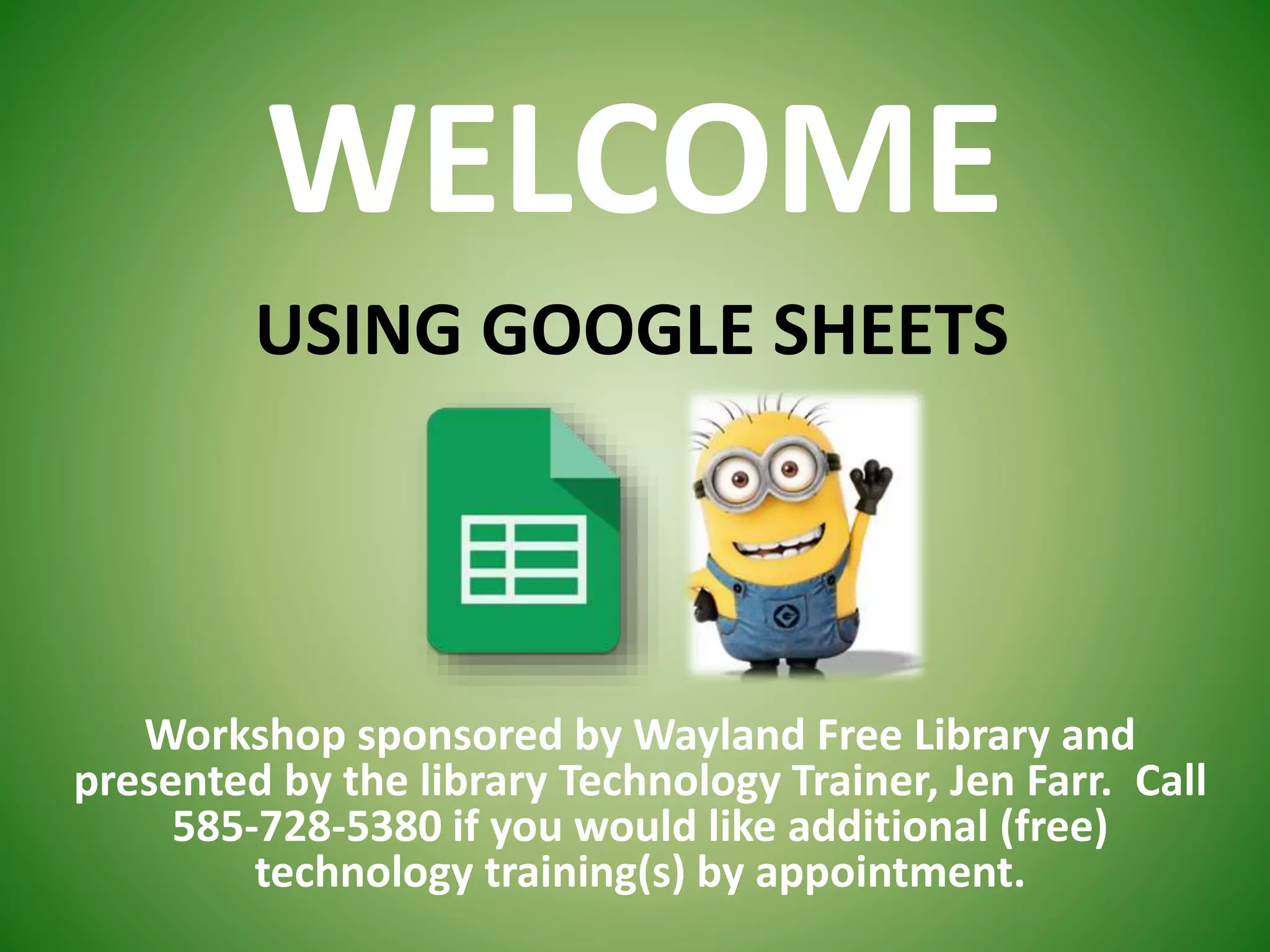 WELCOME

USING GOOGLE SHEETS

Workshop sponsored by Wayland Free Library and presented by the library Technology Trainer, Jen Farr. Call 585-728-5380 if you would like additional (free) technology training(s) by appointment.